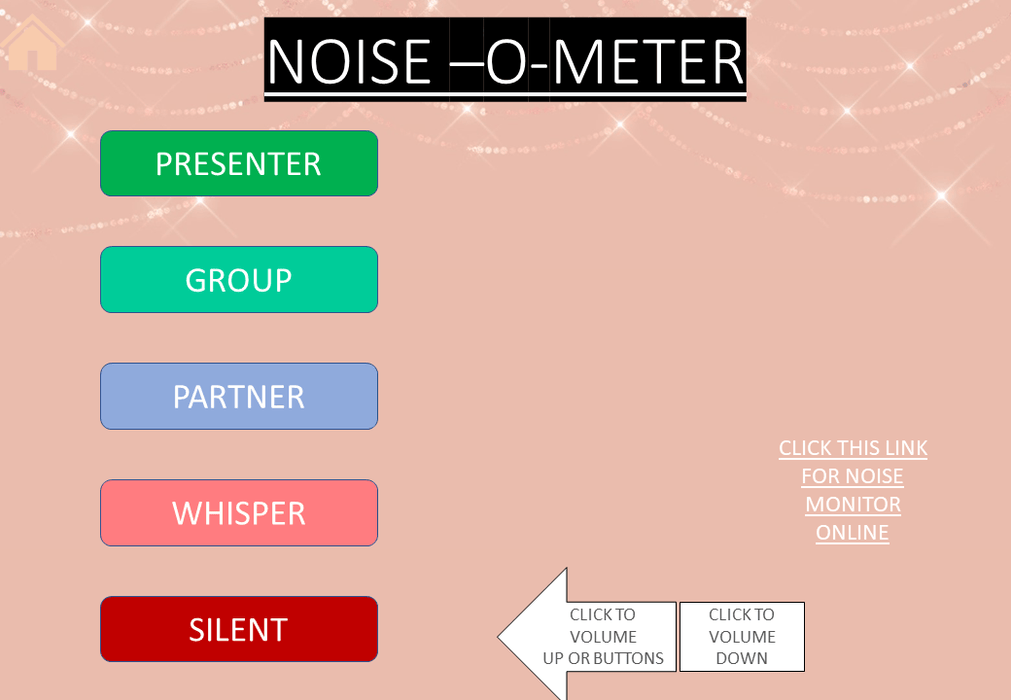 NOISE –O-METER

PRESENTER

GROUP

PARTNER

WHISPER

SILENT

CLICK THIS LINK FOR NOISE MONITOR ONLINE

CLICK TO VOLUME UP OR BUTTONS

CLICK TO VOLUME DOWN